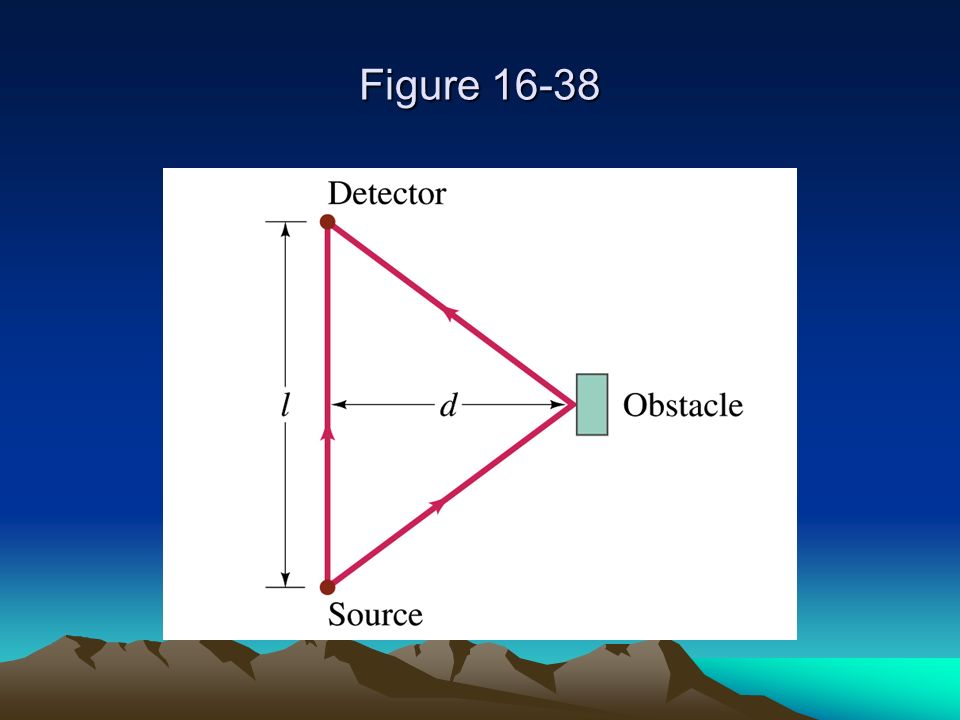 Figure 16-38

Detector

$l$

$d$

Obstacle

Source